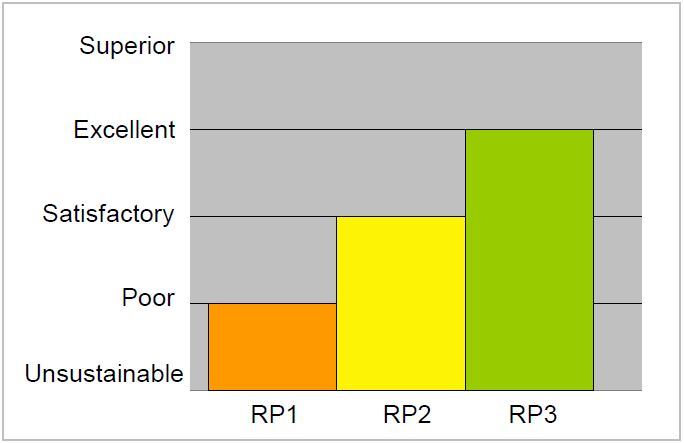 Superior
Excellent
Satisfactory
Poor
Unsustainable
RP1
RP2
RP3